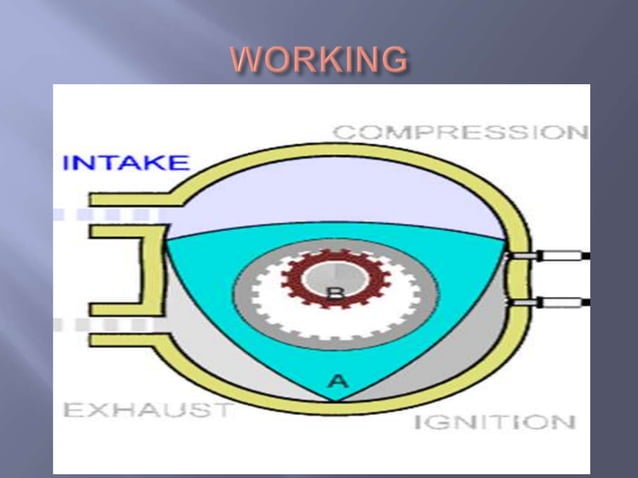 WORKING

COMPRESSION

INTAKE

B

A

EXHAUST

IGNITION